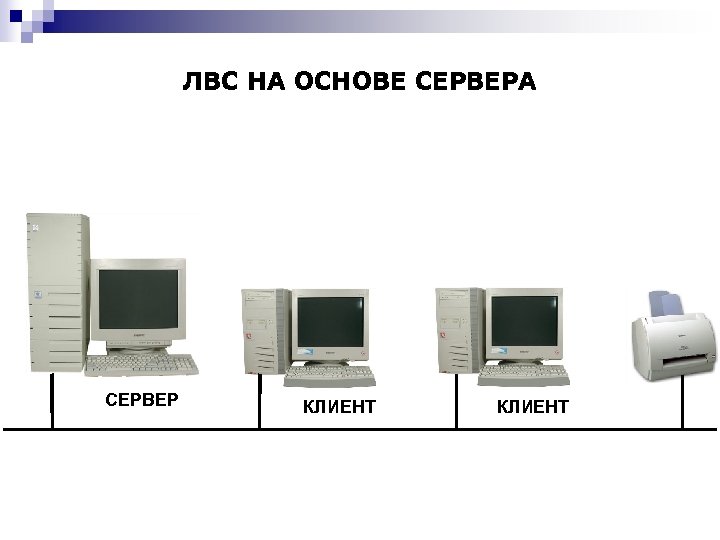 ЛВС НА ОСНОВЕ СЕРВЕРА

СЕРВЕР

КЛИЕНТ

КЛИЕНТ